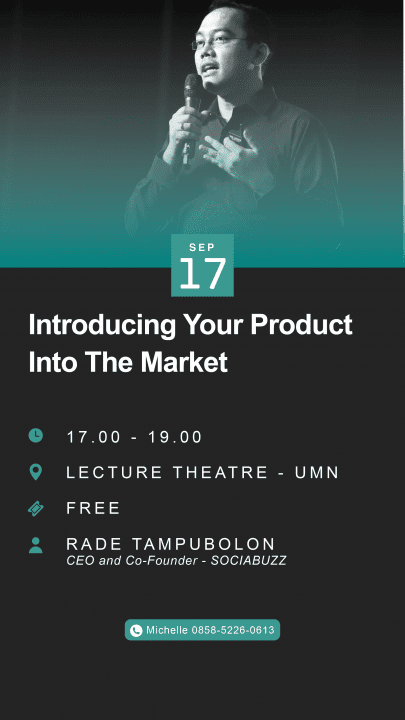 SEP
17

Introducing Your Product Into The Market

17.00 - 19.00

LECTURE THEATRE - UMN

FREE

RADE TAMPUBOLON
CEO and Co-Founder - SOCIABUZZ

Michelle 0858-5226-0613